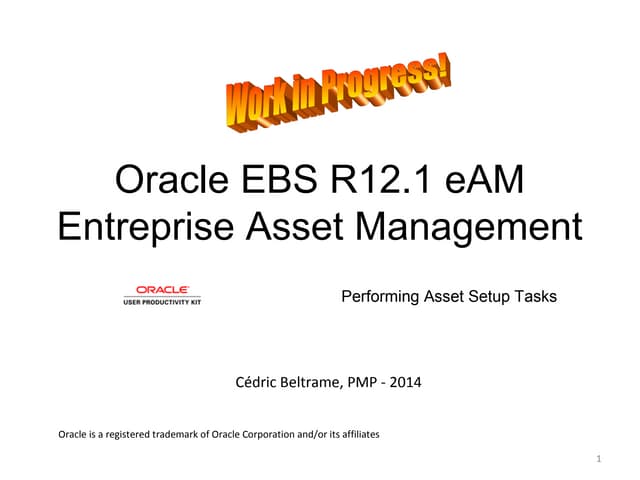 Work in Progress!

Oracle EBS R12.1 eAM
Entreprise Asset Management

ORACLE
USER PRODUCTIVITY KIT

Performing Asset Setup Tasks

Cédric Beltrame, PMP - 2014

Oracle is a registered trademark of Oracle Corporation and/or its affiliates

1